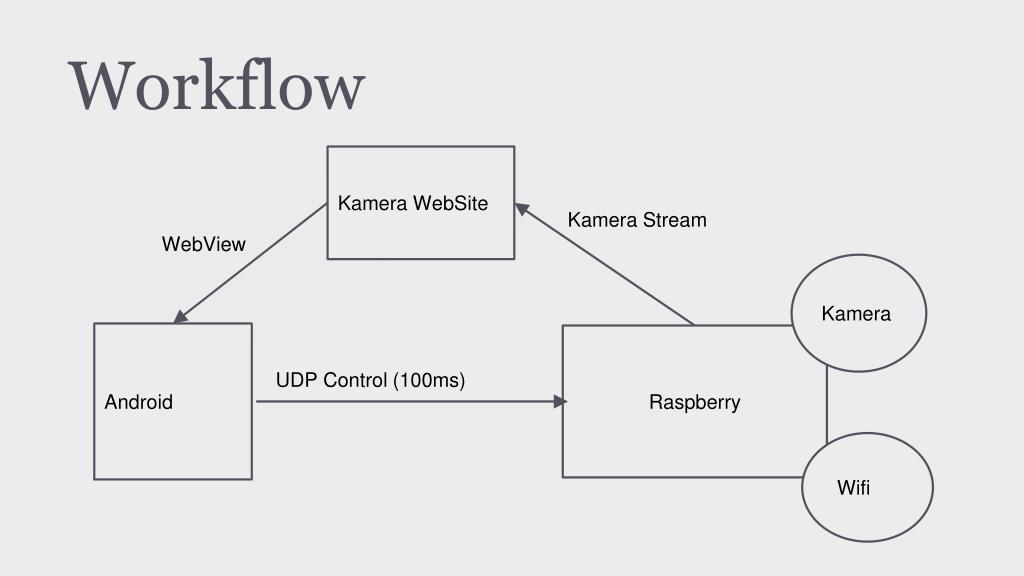 Workflow

Kamera WebSite

WebView

Kamera Stream

Kamera

Android

UDP Control (100ms)

Raspberry

Wifi